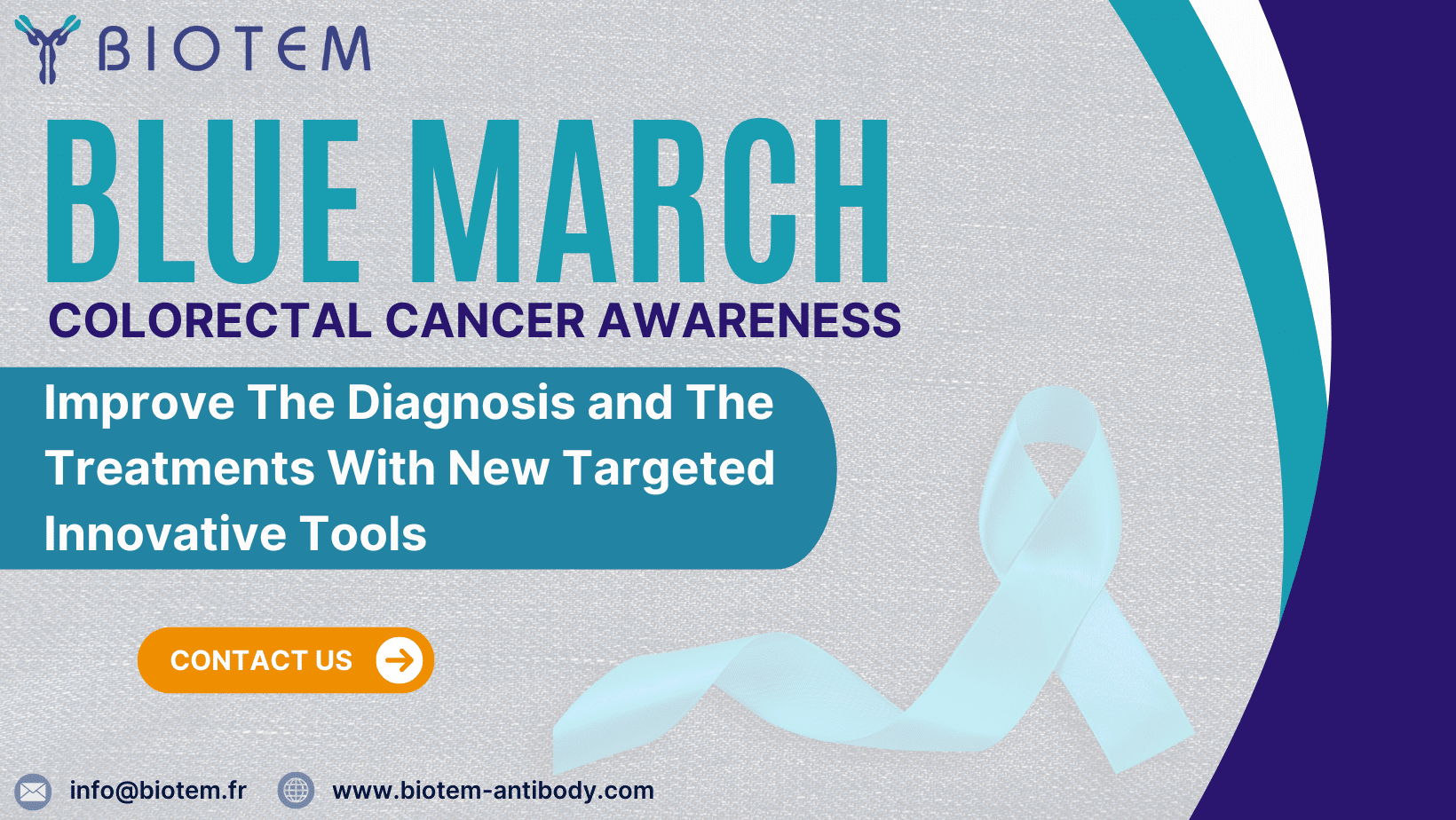 BIOTEM

BLUE MARCH

COLORECTAL CANCER AWARENESS

Improve The Diagnosis and The Treatments With New Targeted Innovative Tools

CONTACT US

info@biotem.fr

www.biotem-antibody.com